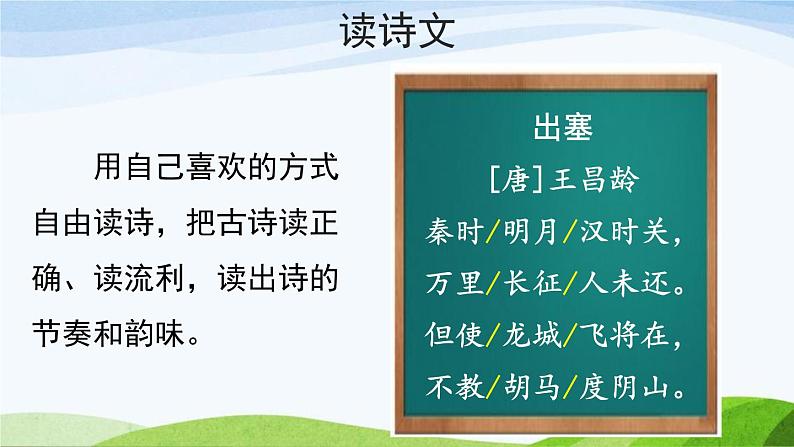 读诗文

用自己喜欢的方式自由读诗，把古诗读正确、读流利，读出诗的节奏和韵味。

出塞

[唐]王昌龄

秦时/明月/汉时关，

万里/长征/人未还。

但使/龙城/飞将在，

不教/胡马/度阴山。